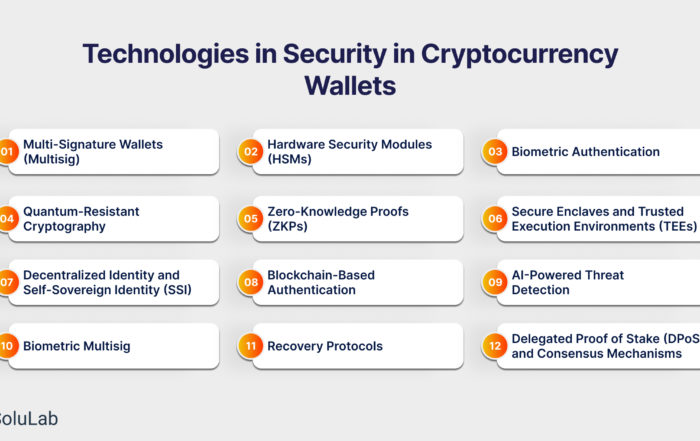 Technologies in Security in Cryptocurrency Wallets

01 Multi-Signature Wallets (Multisig)

02 Hardware Security Modules (HSMs)

03 Biometric Authentication

04 Quantum-Resistant Cryptography

05 Zero-Knowledge Proofs (ZKPs)

06 Secure Enclaves and Trusted Execution Environments (TEEs)

07 Decentralized Identity and Self-Sovereign Identity (SSI)

08 Blockchain-Based Authentication

09 AI-Powered Threat Detection

10 Biometric Multisig

11 Recovery Protocols

12 Delegated Proof of Stake (DPoS and Consensus Mechanisms

oluLab